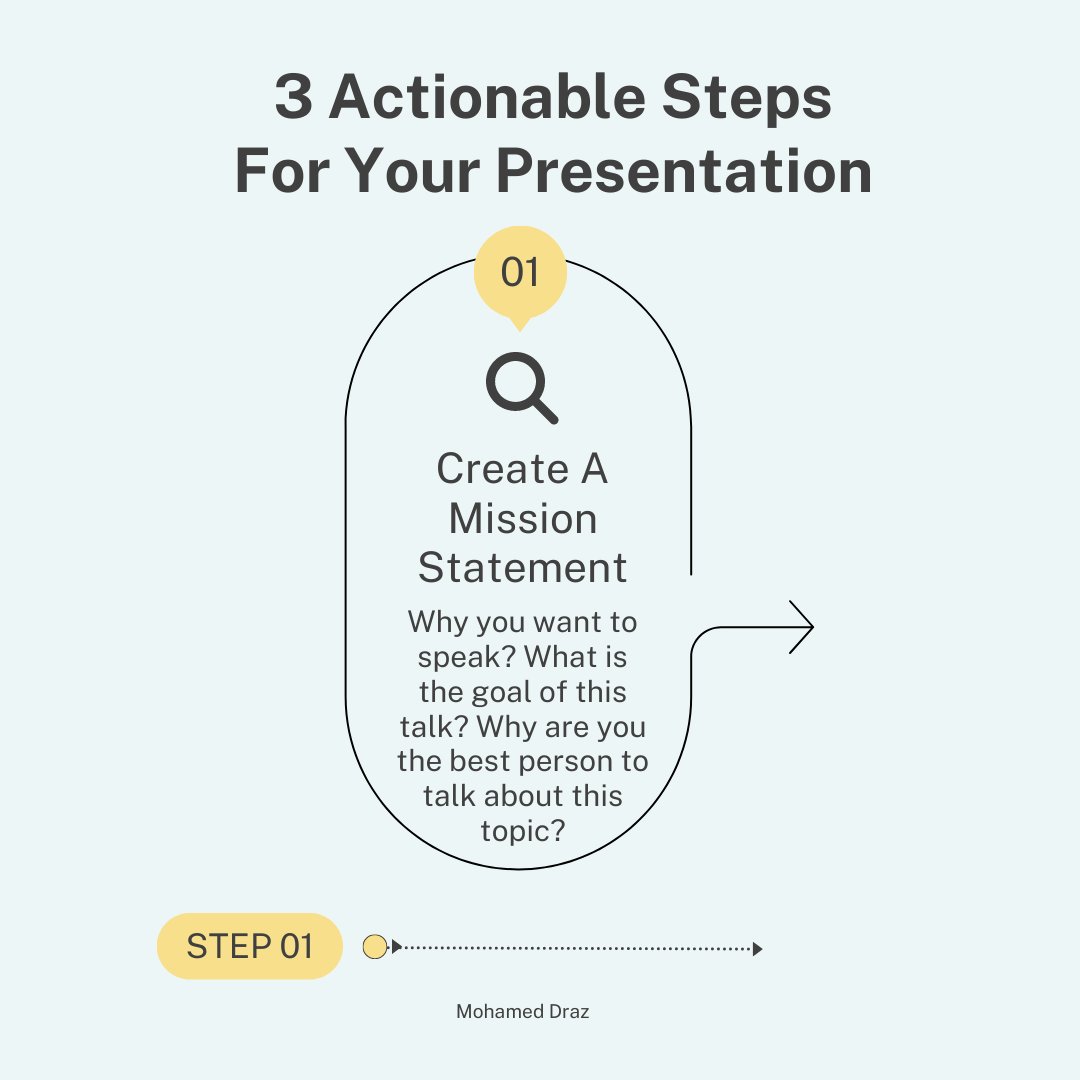 3 Actionable Steps For Your Presentation

01

Create A Mission Statement

Why you want to speak? What is the goal of this talk? Why are you the best person to talk about this topic?

STEP 01

Mohamed Draz